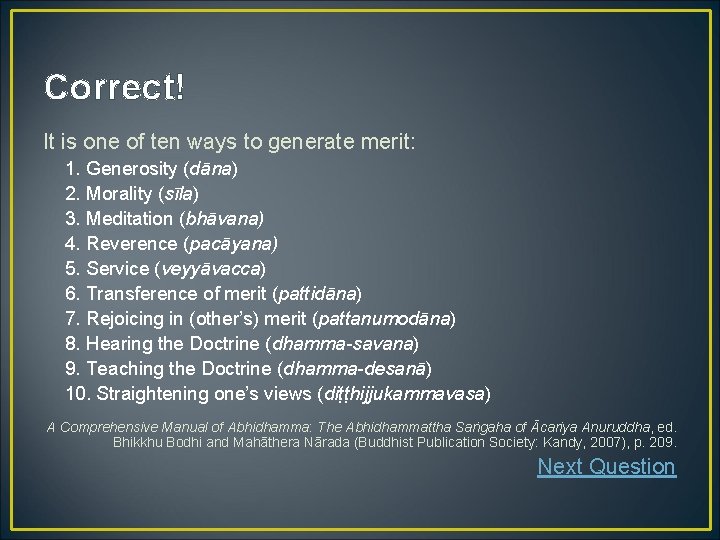 Correct!

It is one of ten ways to generate merit:

1. Generosity (dāna)
2. Morality (sīla)
3. Meditation (bhāvana)
4. Reverence (pacāyana)
5. Service (veyyāvacca)
6. Transference of merit (pattidāna)
7. Rejoicing in (other's) merit (pattanumodāna)
8. Hearing the Doctrine (dhamma-savana)
9. Teaching the Doctrine (dhamma-desanā)
10. Straightening one's views (diṭṭhijjukammavasa)

A Comprehensive Manual of Abhidhamma: The Abhidhammattha Saṅgaha of Ācariya Anuruddha, ed. Bhikkhu Bodhi and Mahāthera Nārada (Buddhist Publication Society: Kandy, 2007), p. 209.

Next Question